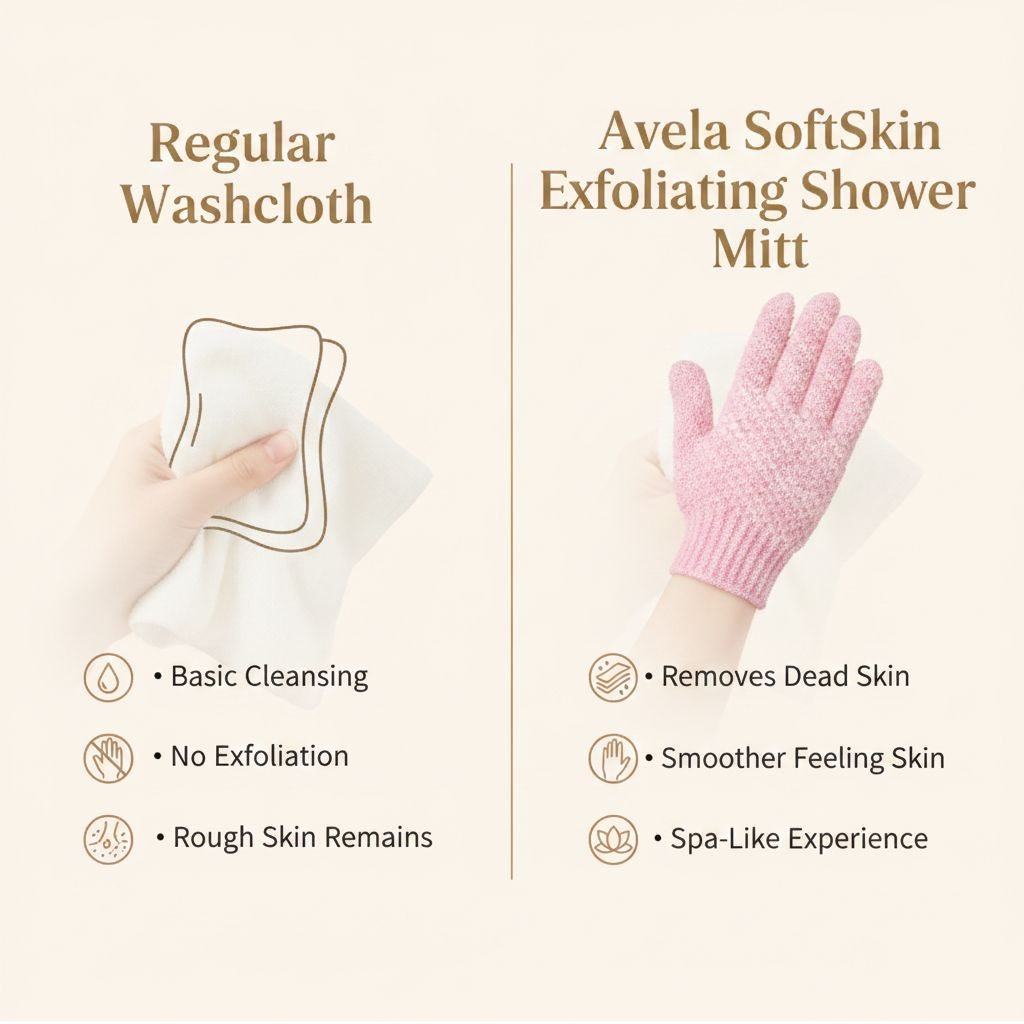 Regular Washcloth

• Basic Cleansing

• No Exfoliation

• Rough Skin Remains

Avela SoftSkin Exfoliating Shower Mitt

• Removes Dead Skin

• Smoother Feeling Skin

• Spa-Like Experience